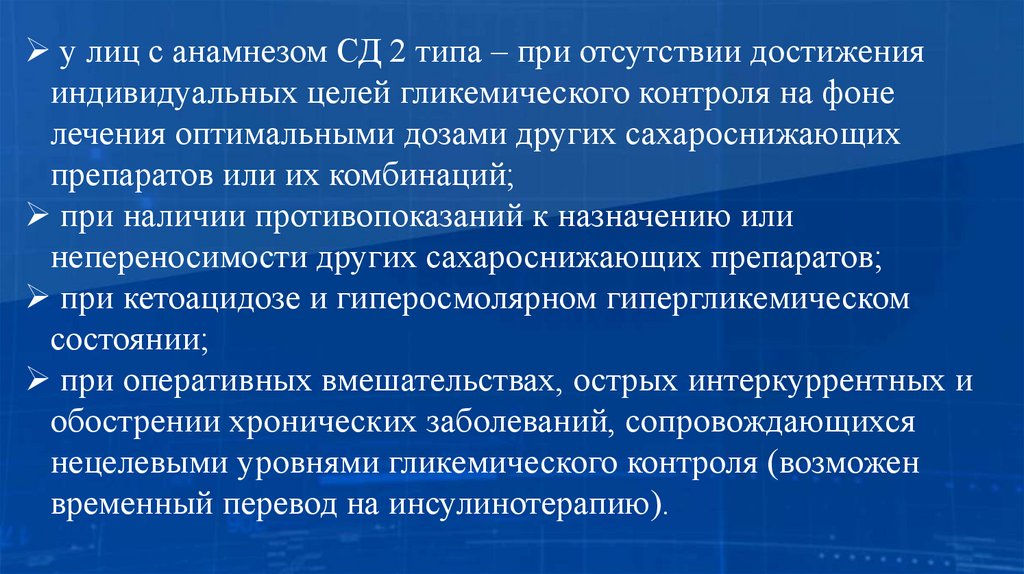 ➢ у лиц с анамнезом СД 2 типа – при отсутствии достижения индивидуальных целей гликемического контроля на фоне лечения оптимальными дозами других сахароснижающих препаратов или их комбинаций;

➢ при наличии противопоказаний к назначению или непереносимости других сахароснижающих препаратов;

➢ при кетоацидозе и гиперосмолярном гипергликемическом состоянии;

➢ при оперативных вмешательствах, острых интеркуррентных и обострении хронических заболеваний, сопровождающихся нецелевыми уровнями гликемического контроля (возможен временный перевод на инсулинотерапию).